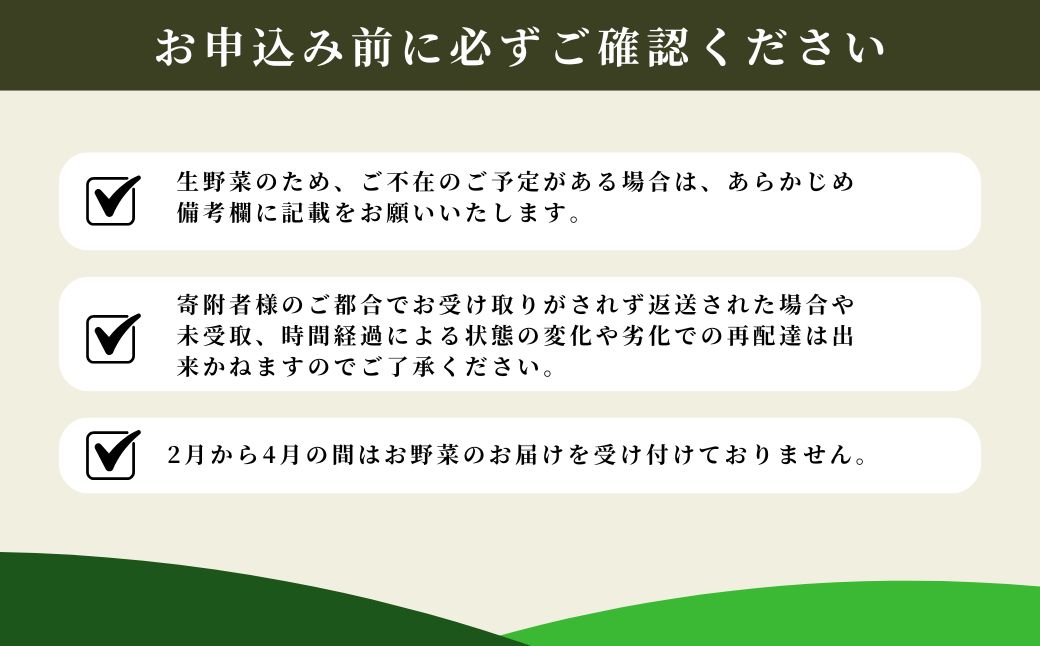 お申込み前に必ずご確認ください

生野菜のため、ご不在のご予定がある場合は、あらかじめ備考欄に記載をお願いいたします。

寄附者様のご都合でお受け取りがされず返送された場合や未受取、時間経過による状態の変化や劣化での再配達は出来かねますのでご了承ください。

2月から4月の間はお野菜のお届けを受け付けておりません。